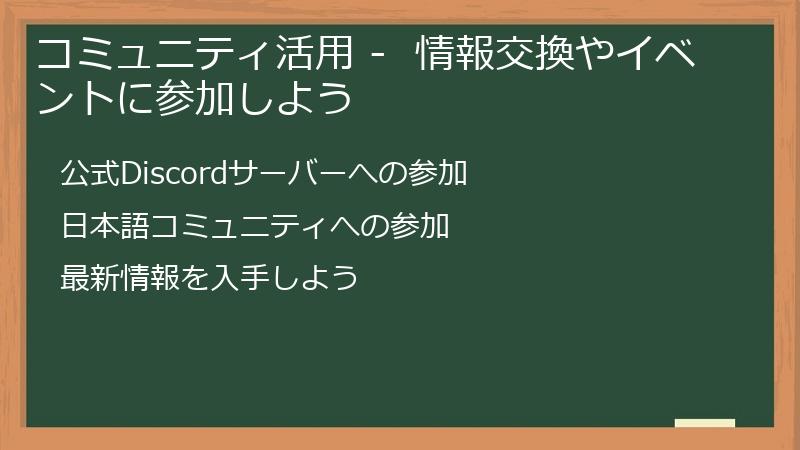 コミュニティ活用 - 情報交換やイベントに参加しよう

公式Discordサーバーへの参加

日本語コミュニティへの参加

最新情報を入手しよう